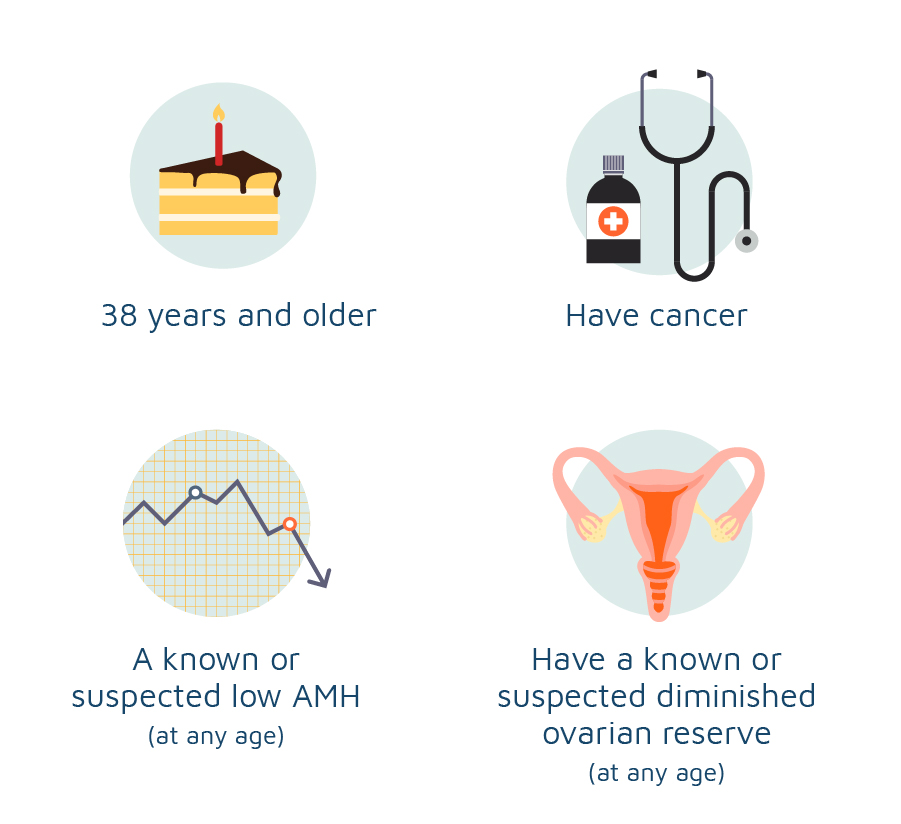 38 years and older

Have cancer

A known or suspected low AMH
(at any age)

Have a known or suspected diminished ovarian reserve
(at any age)